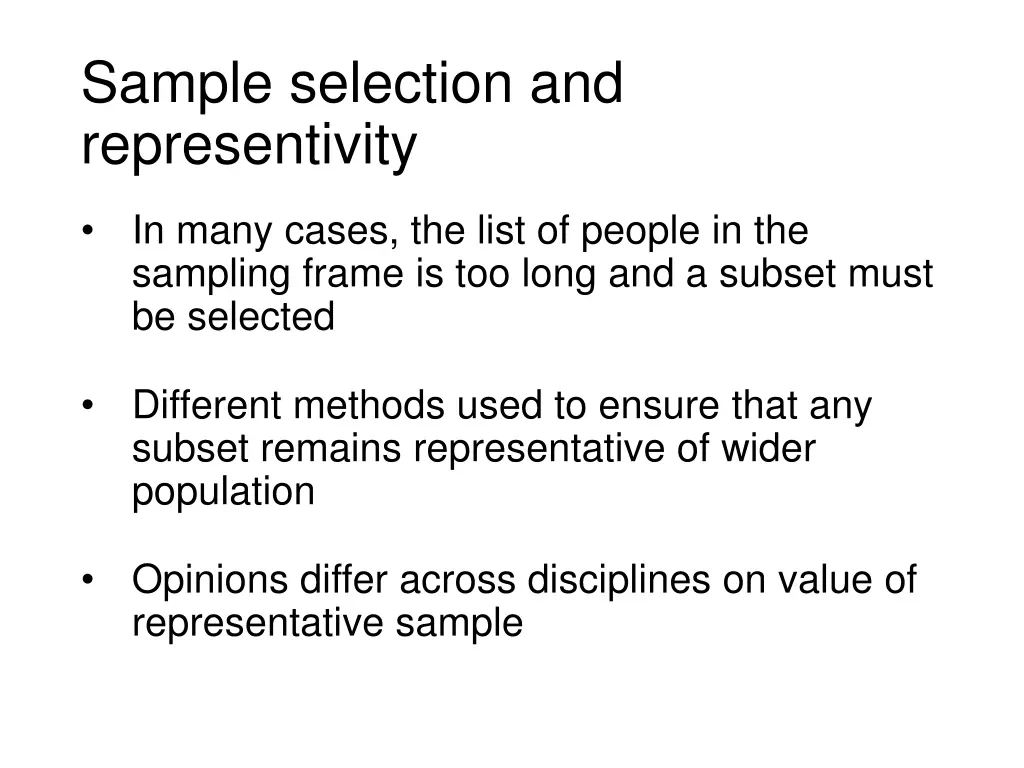 Sample selection and representivity

• In many cases, the list of people in the sampling frame is too long and a subset must be selected

• Different methods used to ensure that any subset remains representative of wider population

• Opinions differ across disciplines on value of representative sample